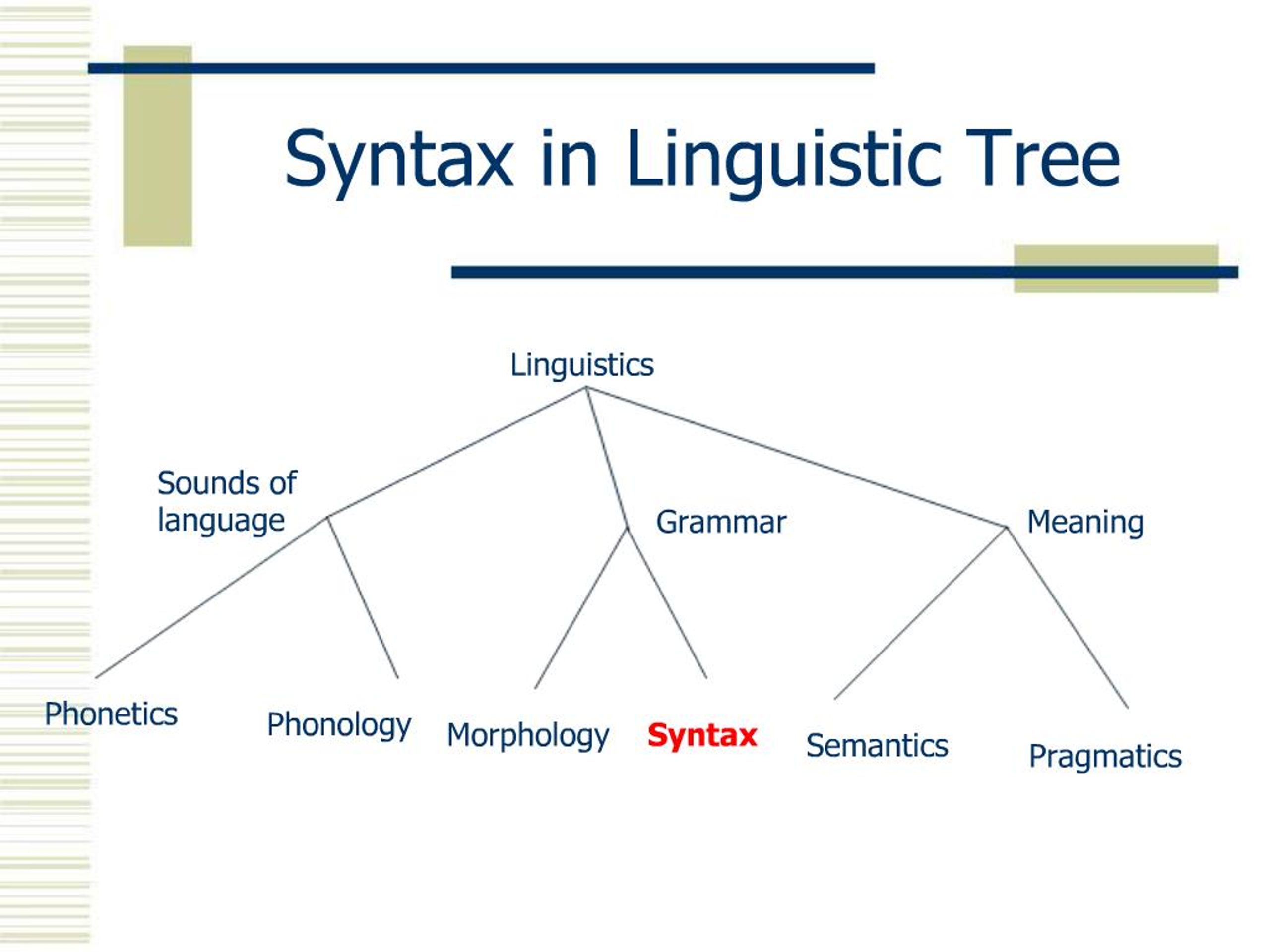 Syntax in Linguistic Tree

Linguistics

Sounds of language

Grammar

Meaning

Phonetics

Phonology

Morphology

Syntax

Semantics

Pragmatics